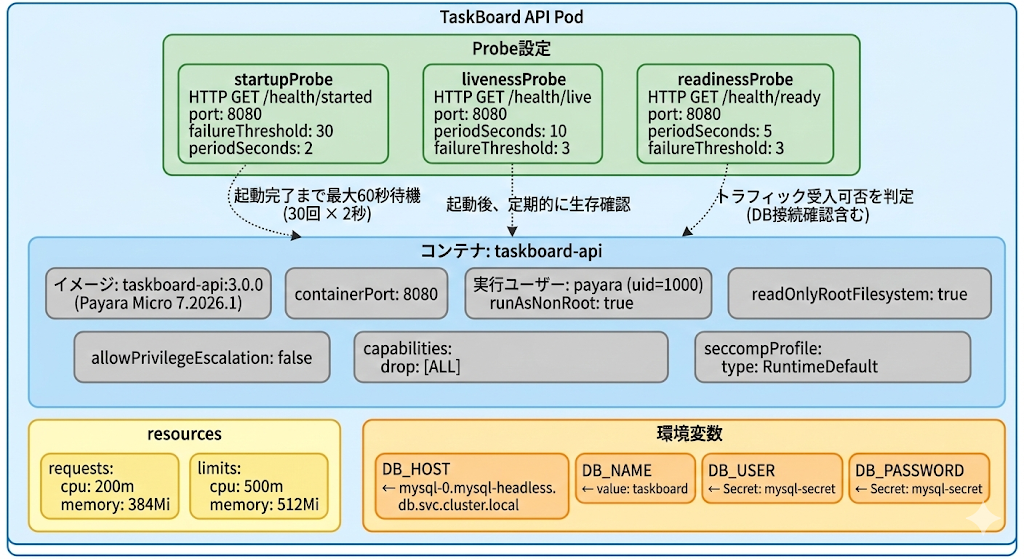 TaskBoard API Pod

Probe設定

startupProbe
HTTP GET /health/started
port: 8080
failureThreshold: 30
periodSeconds: 2

livenessProbe
HTTP GET /health/live
port: 8080
periodSeconds: 10
failureThreshold: 3

readinessProbe
HTTP GET /health/ready
port: 8080
periodSeconds: 5
failureThreshold: 3

起動完了まで最大60秒待機
(30回 × 2秒)

起動後、定期的に生存確認

トラフィック受入可否を判定
(DB接続確認含む)

コンテナ: taskboard-api

イメージ: taskboard-api:3.0.0
(Payara Micro 7.2026.1)

containerPort: 8080

実行ユーザー: payara (uid=1000)
runAsNonRoot: true

readOnlyRootFilesystem: true

allowPrivilegeEscalation: false

capabilities:
drop: [ALL]

seccompProfile:
type: RuntimeDefault

resources

requests:
cpu: 200m
memory: 384Mi

limits:
cpu: 500m
memory: 512Mi

環境変数

DB_HOST
← mysql-0.mysql-headless.
db.svc.cluster.local

DB_NAME
← value: taskboard

DB_USER
← Secret: mysql-secret

DB_PASSWORD
← Secret: mysql-secret